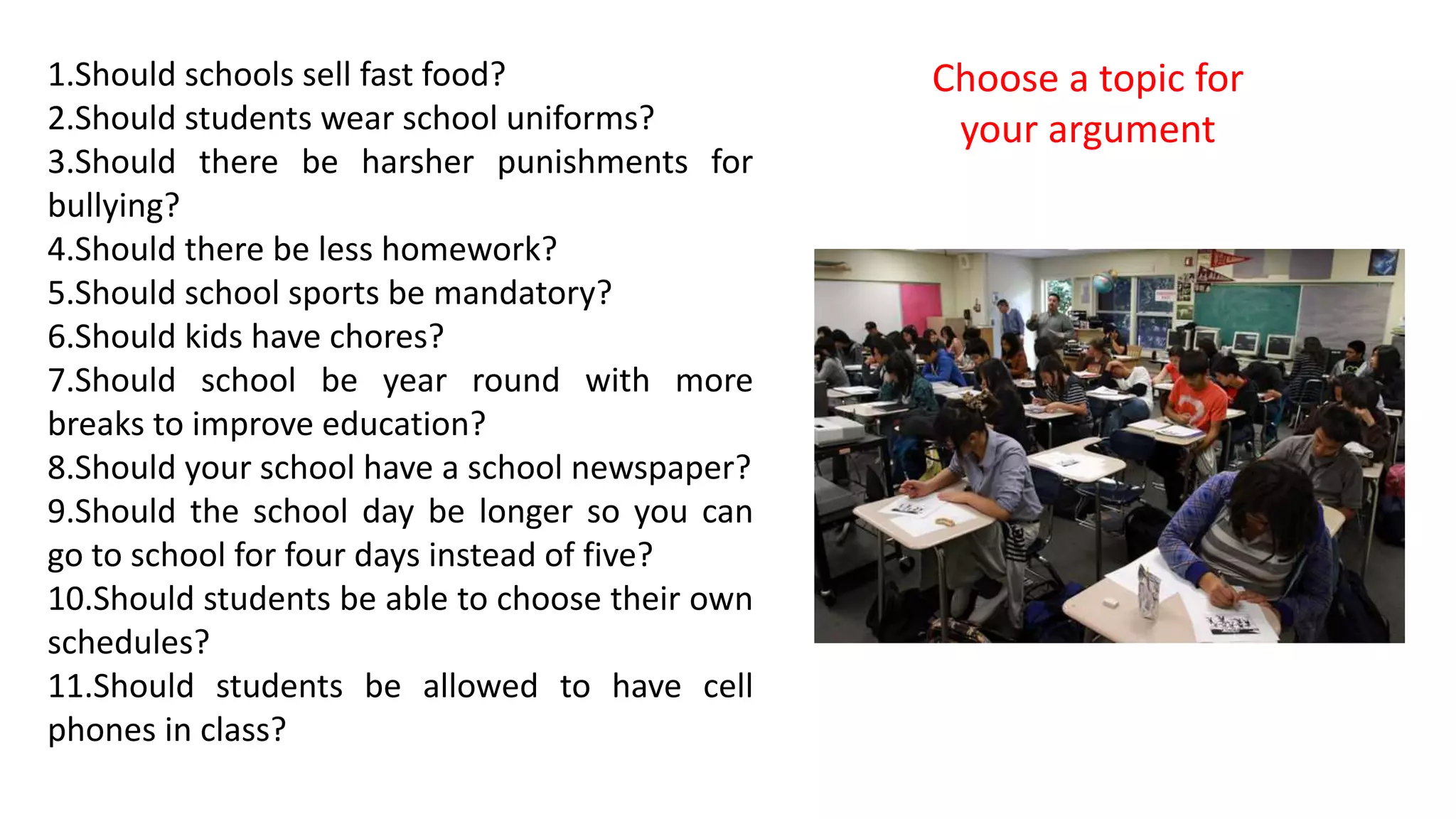 1.Should schools sell fast food?
2.Should students wear school uniforms?
3.Should there be harsher punishments for bullying?
4.Should there be less homework?
5.Should school sports be mandatory?
6.Should kids have chores?
7.Should school be year round with more breaks to improve education?
8.Should your school have a school newspaper?
9.Should the school day be longer so you can go to school for four days instead of five?
10.Should students be able to choose their own schedules?
11.Should students be allowed to have cell phones in class?

Choose a topic for your argument